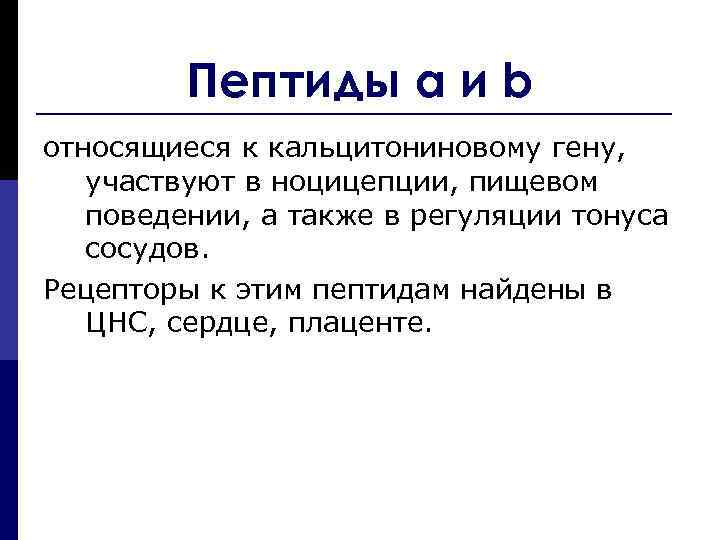 Пептиды a и b

относящиеся к кальцитониновому гену, участвуют в ноцицепции, пищевом поведении, а также в регуляции тонуса сосудов.

Рецепторы к этим пептидам найдены в ЦНС, сердце, плаценте.